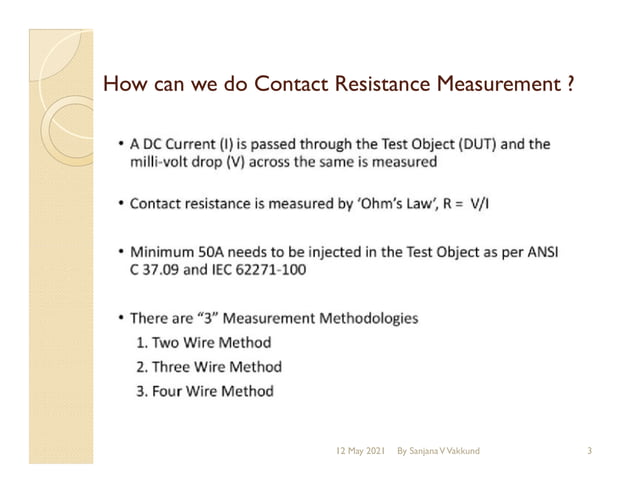 How can we do Contact Resistance Measurement ?

• A DC Current (I) is passed through the Test Object (DUT) and the milli-volt drop (V) across the same is measured

• Contact resistance is measured by 'Ohm's Law', R = V/I

• Minimum 50A needs to be injected in the Test Object as per ANSI C 37.09 and IEC 62271-100

• There are "3" Measurement Methodologies
1. Two Wire Method
2. Three Wire Method
3. Four Wire Method

12 May 2021 By Sanjana V Vakkund 3